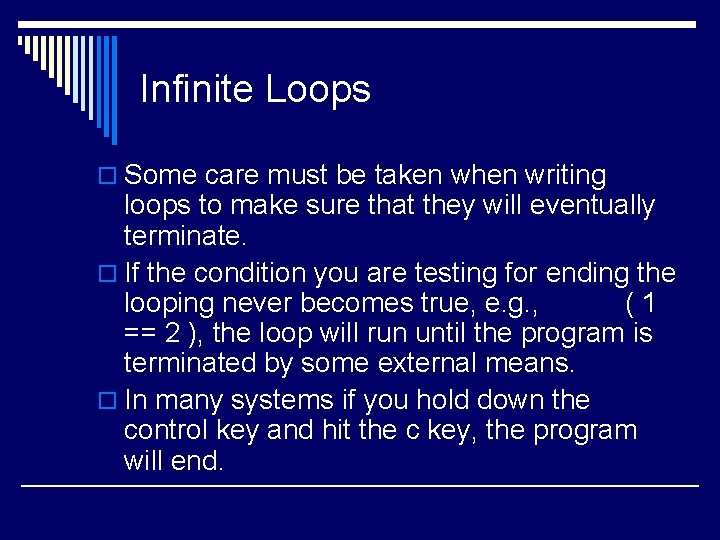 Infinite Loops

Some care must be taken when writing loops to make sure that they will eventually terminate.

If the condition you are testing for ending the looping never becomes true, e.g., ( 1 == 2 ), the loop will run until the program is terminated by some external means.

In many systems if you hold down the control key and hit the c key, the program will end.